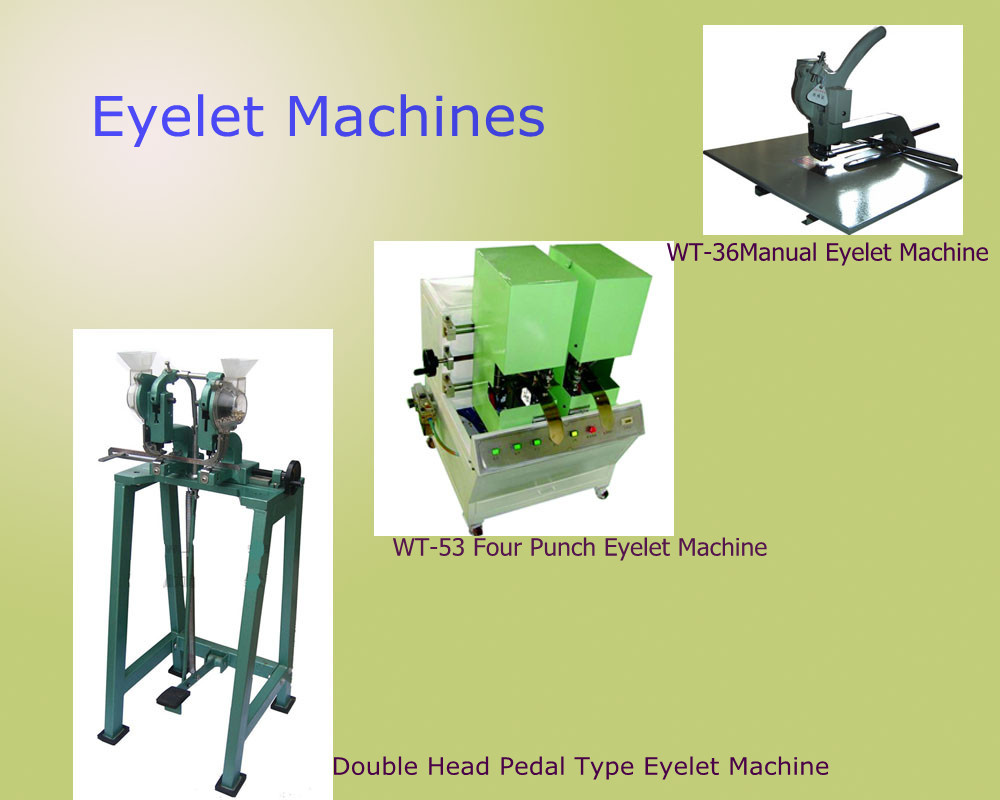 Eyelet Machines

WT-36Manual Eyelet Machine

WT-53 Four Punch Eyelet Machine

Double Head Pedal Type Eyelet Machine